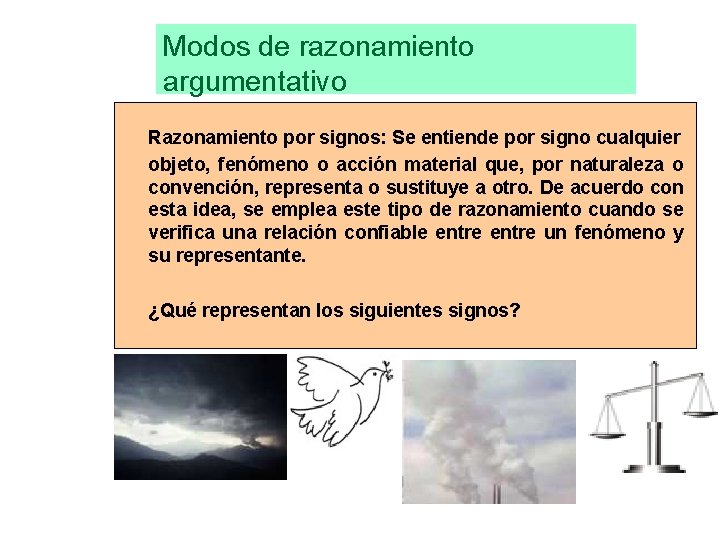 Modos de razonamiento argumentativo

Razonamiento por signos: Se entiende por signo cualquier objeto, fenómeno o acción material que, por naturaleza o convención, representa o sustituye a otro. De acuerdo con esta idea, se emplea este tipo de razonamiento cuando se verifica una relación confiable entre entre un fenómeno y su representante.

¿Qué representan los siguientes signos?